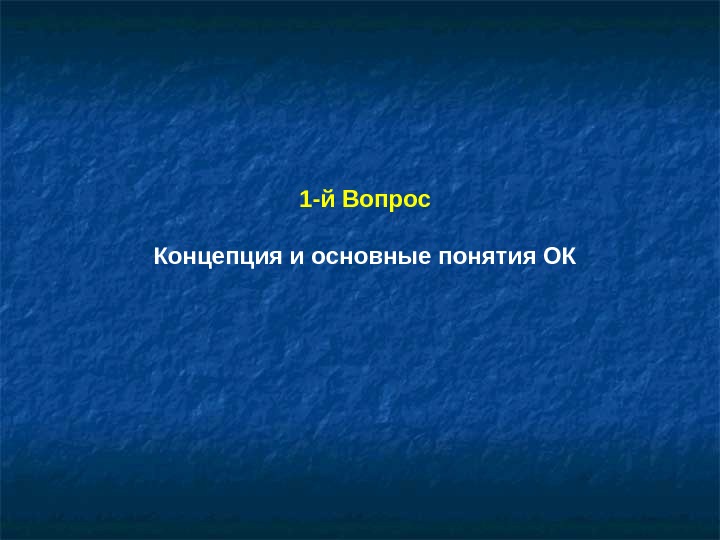 1-й Вопрос

Концепция и основные понятия ОК